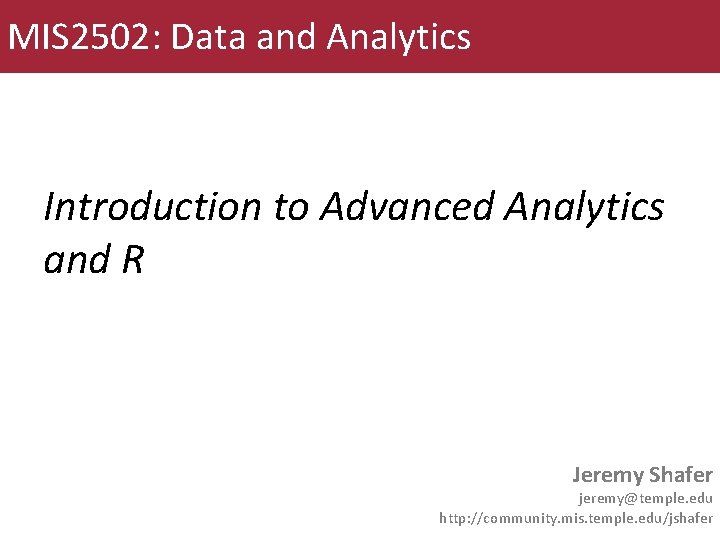 MIS2502: Data and Analytics

Introduction to Advanced Analytics and R

Jeremy Shafer
jeremy@temple.edu
http://community.mis.temple.edu/jshafer